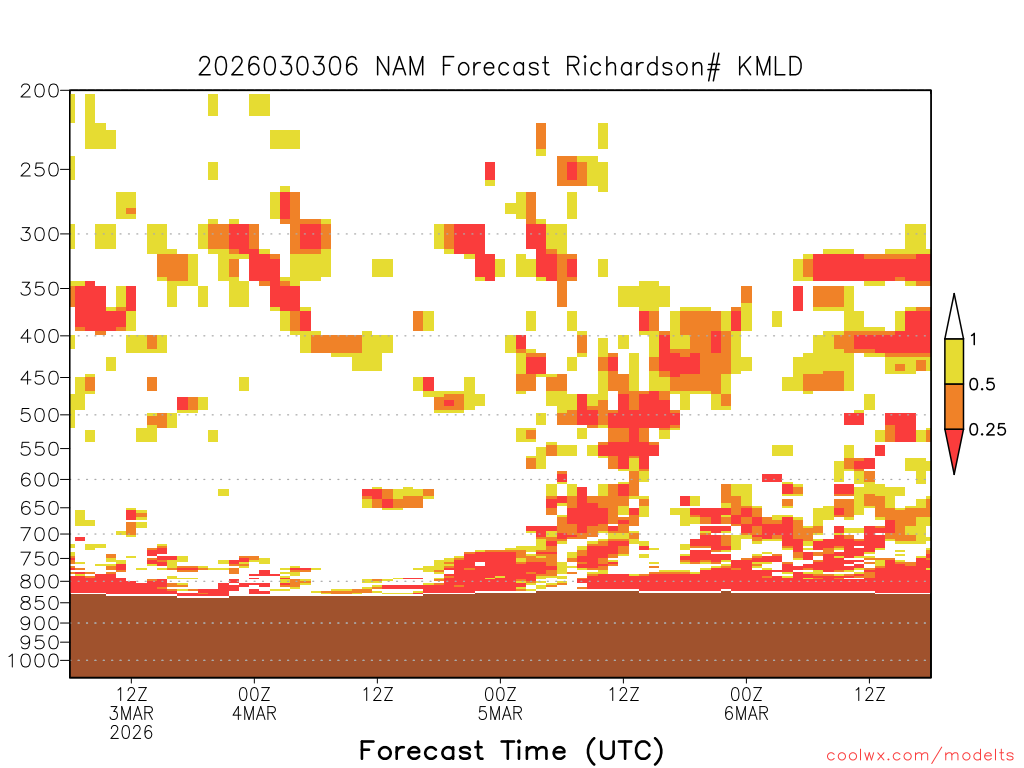 2026030306 NAM Forecast Richardson# KMLD

200
250
300
350
400
450
500
550
600
650
700
750
800
850
900
950
1000

1
0.5
0.25

12Z
3MAR
2026
00Z
4MAR
12Z
00Z
5MAR
12Z
00Z
6MAR
12Z

Forecast Time (UTC)

coolwx.com/modelts